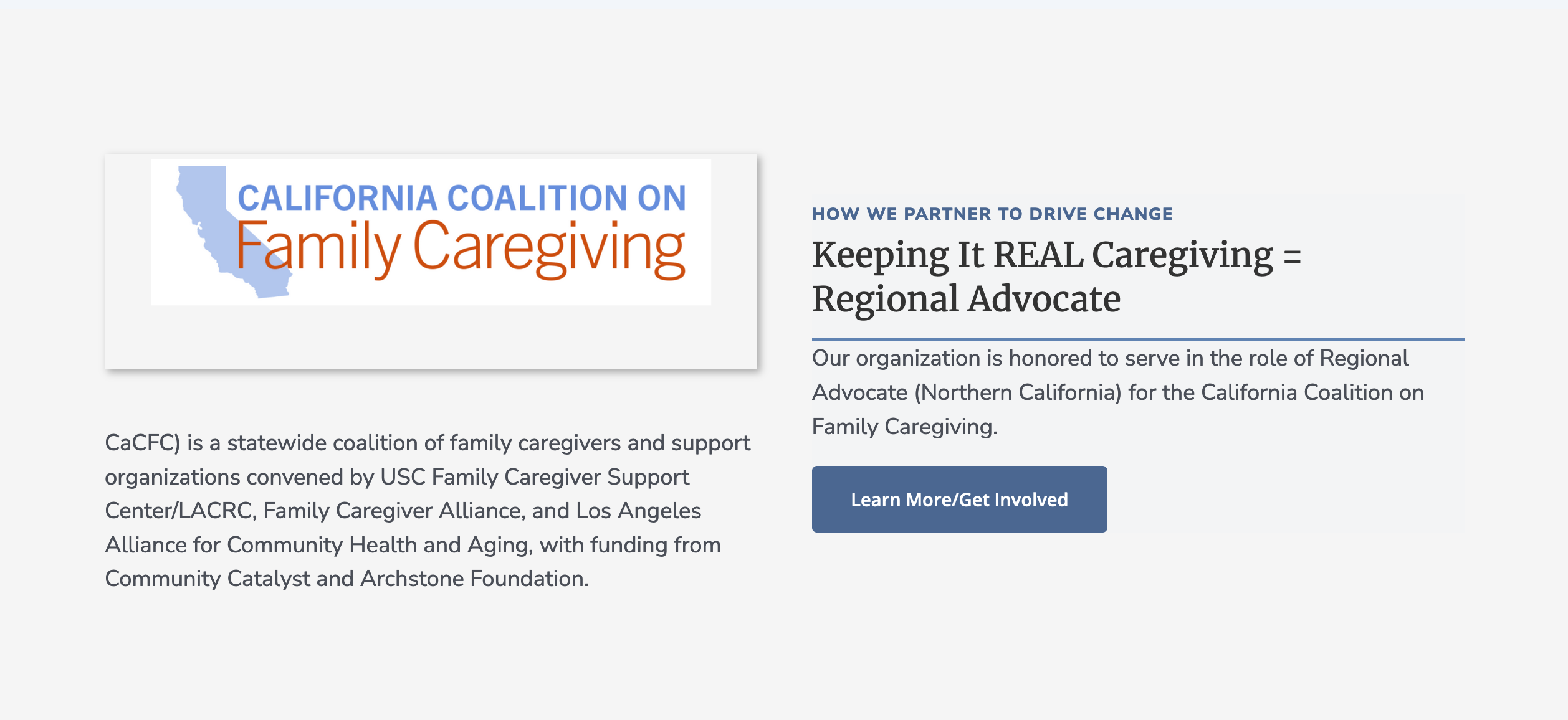 CALIFORNIA COALITION ON
Family Caregiving

CaCFC) is a statewide coalition of family caregivers and support organizations convened by USC Family Caregiver Support Center/LACRC, Family Caregiver Alliance, and Los Angeles Alliance for Community Health and Aging, with funding from Community Catalyst and Archstone Foundation.

HOW WE PARTNER TO DRIVE CHANGE

Keeping It REAL Caregiving = Regional Advocate

Our organization is honored to serve in the role of Regional Advocate (Northern California) for the California Coalition on Family Caregiving.

Learn More/Get Involved